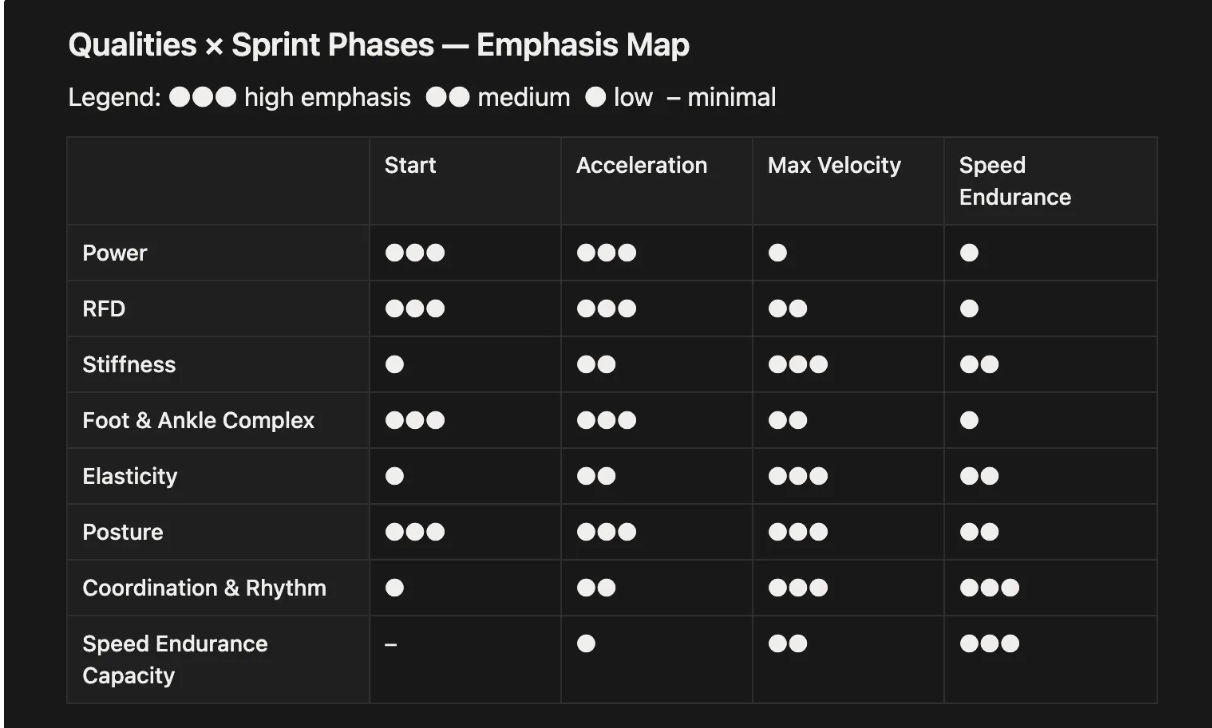 Qualities × Sprint Phases — Emphasis Map

Legend: ●●● high emphasis ●● medium ● low – minimal

| | Start | Acceleration | Max Velocity | Speed Endurance |
|---|---|---|---|---|
| Power | ●●● | ●●● | ● | ● |
| RFD | ●●● | ●●● | ●● | ● |
| Stiffness | ● | ●● | ●●● | ●● |
| Foot & Ankle Complex | ●●● | ●●● | ●● | ● |
| Elasticity | ● | ●● | ●●● | ●● |
| Posture | ●●● | ●●● | ●●● | ●● |
| Coordination & Rhythm | ● | ●● | ●●● | ●●● |
| Speed Endurance Capacity | – | ● | ●● | ●●● |